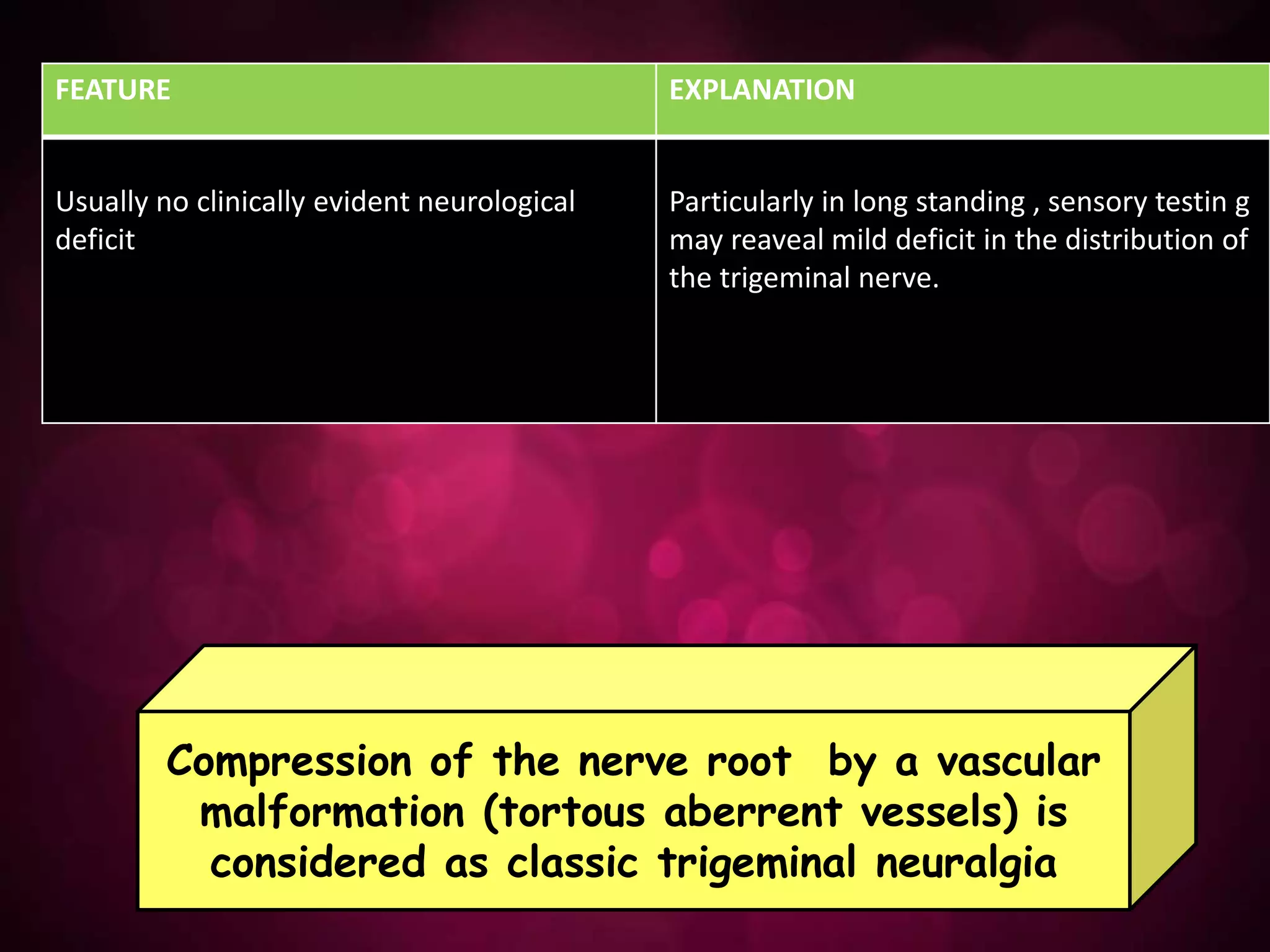 | FEATURE | EXPLANATION |
|---|---|
| Usually no clinically evident neurological deficit | Particularly in long standing , sensory testin g may reaveal mild deficit in the distribution of the trigeminal nerve. |

Compression of the nerve root by a vascular malformation (tortous aberrent vessels) is considered as classic trigeminal neuralgia